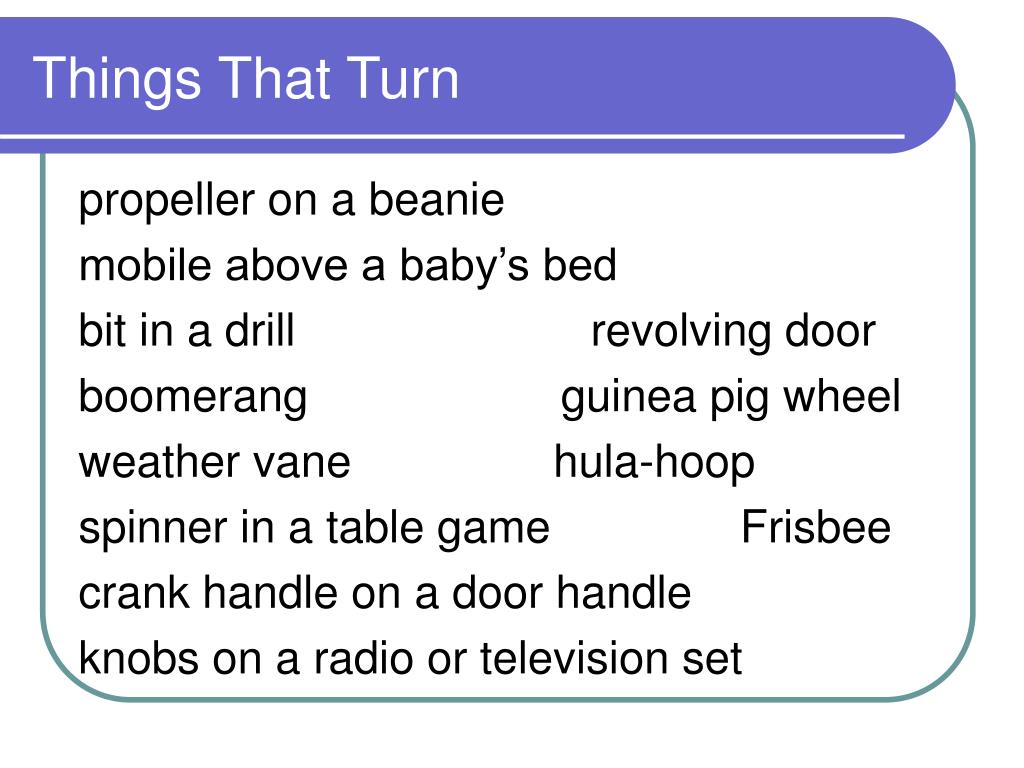 Things That Turn

propeller on a beanie
mobile above a baby’s bed
bit in a drill revolving door
boomerang guinea pig wheel
weather vane hula-hoop
spinner in a table game Frisbee
crank handle on a door handle
knobs on a radio or television set